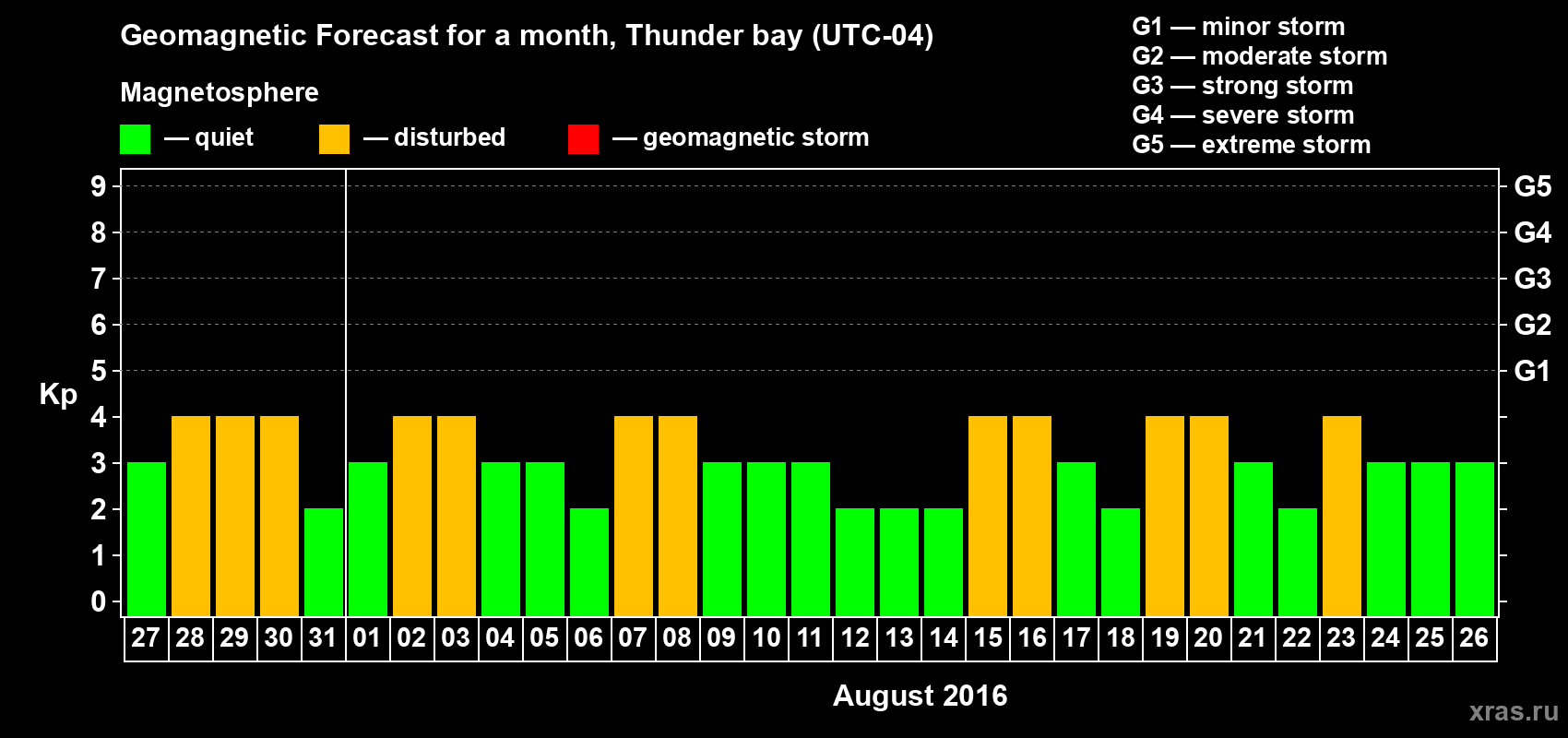 Geomagnetic Forecast for a month, Thunder bay (UTC-04)

Magnetosphere

— quiet — disturbed — geomagnetic storm

G1 — minor storm
G2 — moderate storm
G3 — strong storm
G4 — severe storm
G5 — extreme storm

Kp

9 8 7 6 5 4 3 2 1 0

G5 G4 G3 G2 G1

27 28 29 30 31 01 02 03 04 05 06 07 08 09 10 11 12 13 14 15 16 17 18 19 20 21 22 23 24 25 26

August 2016

xras.ru